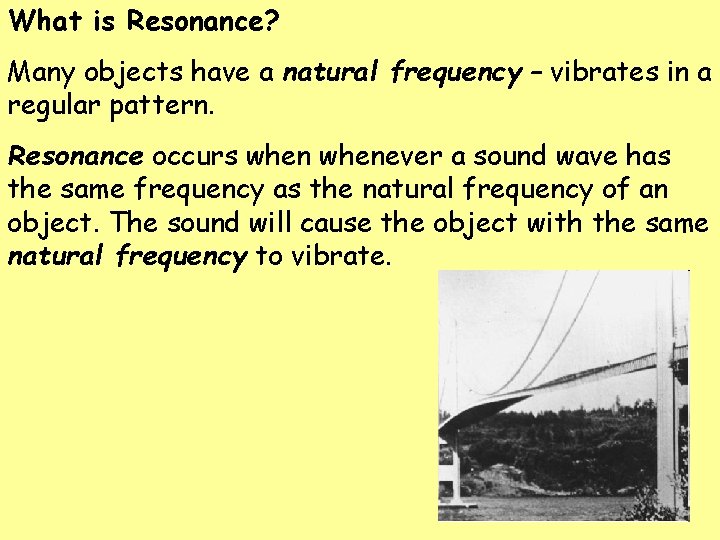 What is Resonance?

Many objects have a natural frequency – vibrates in a regular pattern.

Resonance occurs when whenever a sound wave has the same frequency as the natural frequency of an object. The sound will cause the object with the same natural frequency to vibrate.